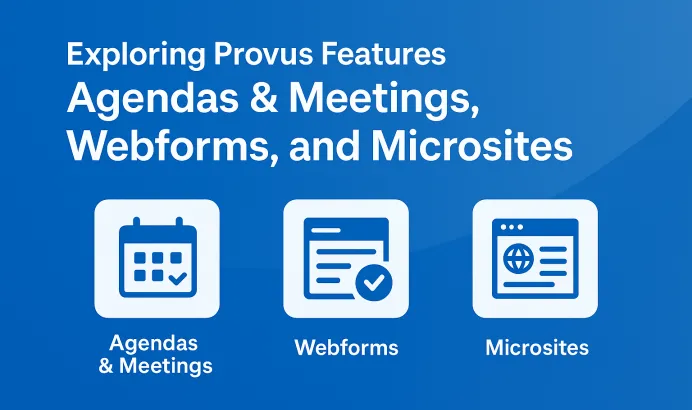 Exploring Provus Features
Agendas & Meetings, Webforms, and Microsites

Agendas & Meetings

Webforms

Microsites